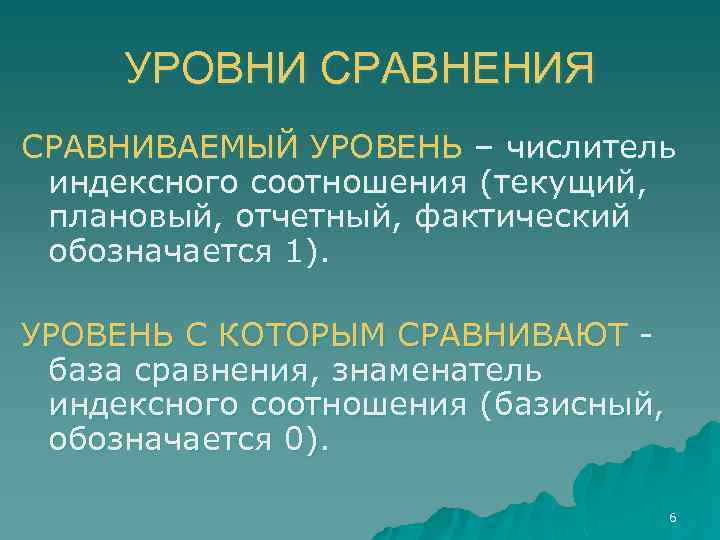 УРОВНИ СРАВНЕНИЯ

СРАВНИВАЕМЫЙ УРОВЕНЬ – числитель индексного соотношения (текущий, плановый, отчетный, фактический обозначается 1).

УРОВЕНЬ С КОТОРЫМ СРАВНИВАЮТ - база сравнения, знаменатель индексного соотношения (базисный, обозначается 0).

6